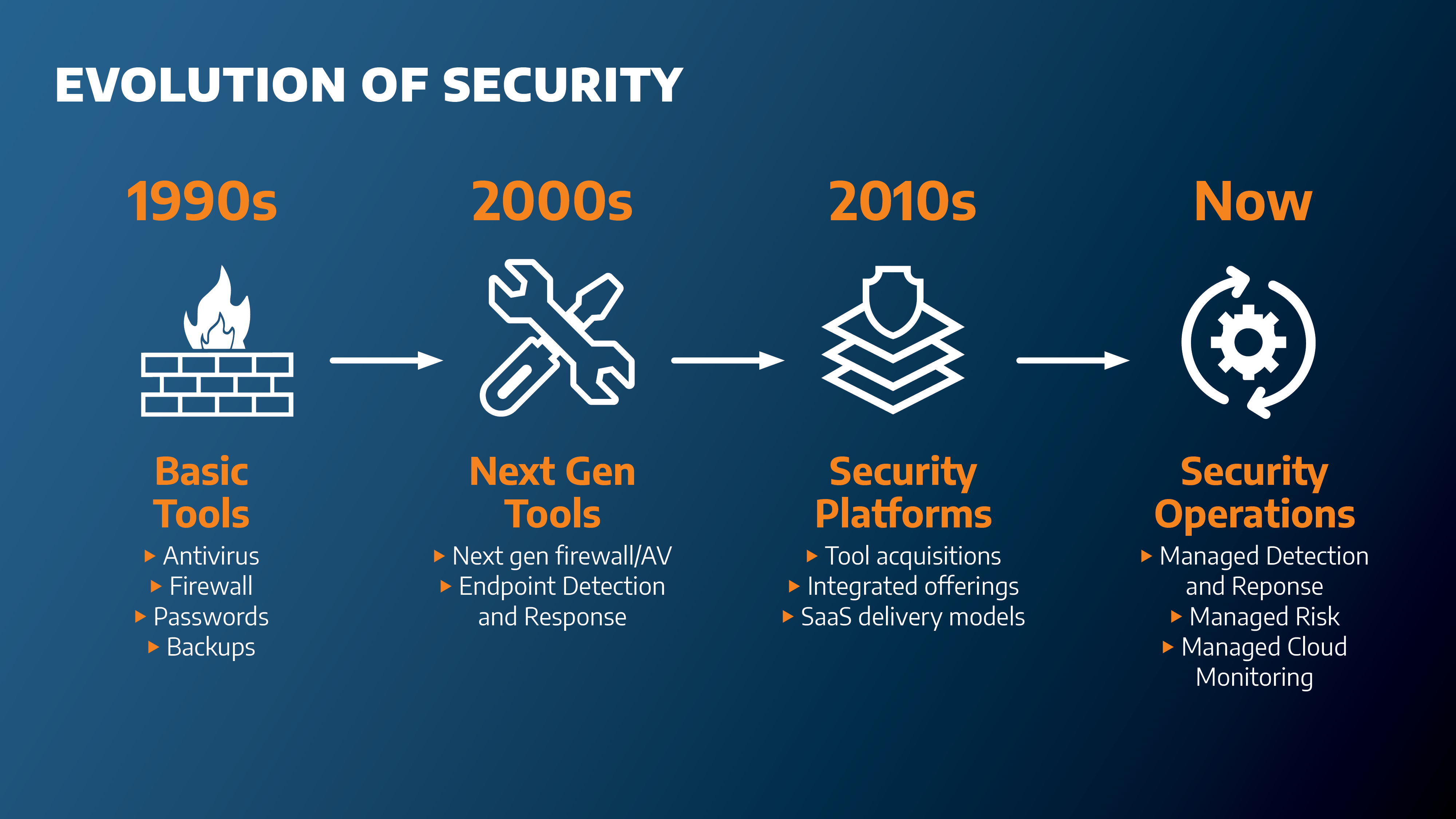 EVOLUTION OF SECURITY

1990s

Basic Tools

▸ Antivirus
▸ Firewall
▸ Passwords
▸ Backups

2000s

Next Gen Tools

▸ Next gen firewall/AV
▸ Endpoint Detection and Response

2010s

Security Platforms

▸ Tool acquisitions
▸ Integrated offerings
▸ SaaS delivery models

Now

Security Operations

▸ Managed Detection and Reponse
▸ Managed Risk
▸ Managed Cloud Monitoring